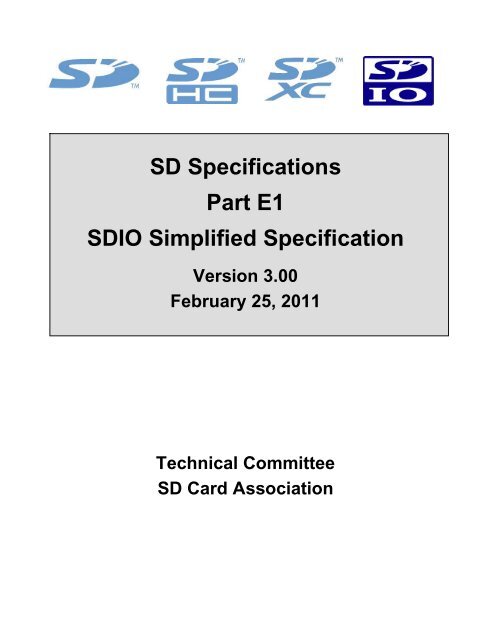 SD™ SD HC™ SD XC™ SD IO

SD Specifications
Part E1
SDIO Simplified Specification
Version 3.00
February 25, 2011

Technical Committee
SD Card Association